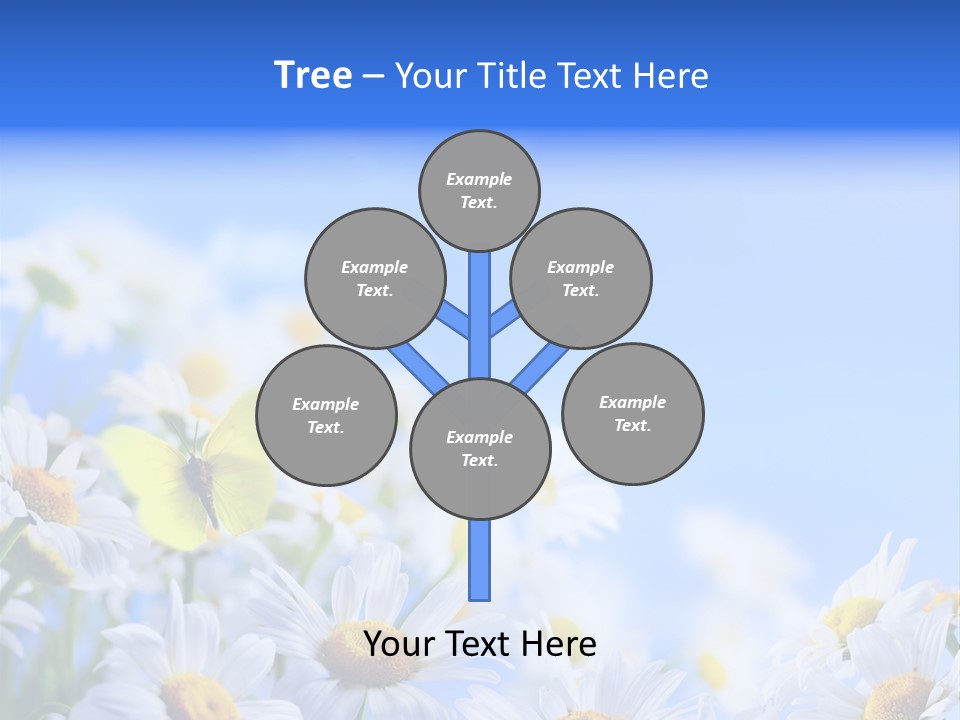 Tree – Your Title Text Here

Example Text.

Example Text.

Example Text.

Example Text.

Example Text.

Example Text.

Your Text Here